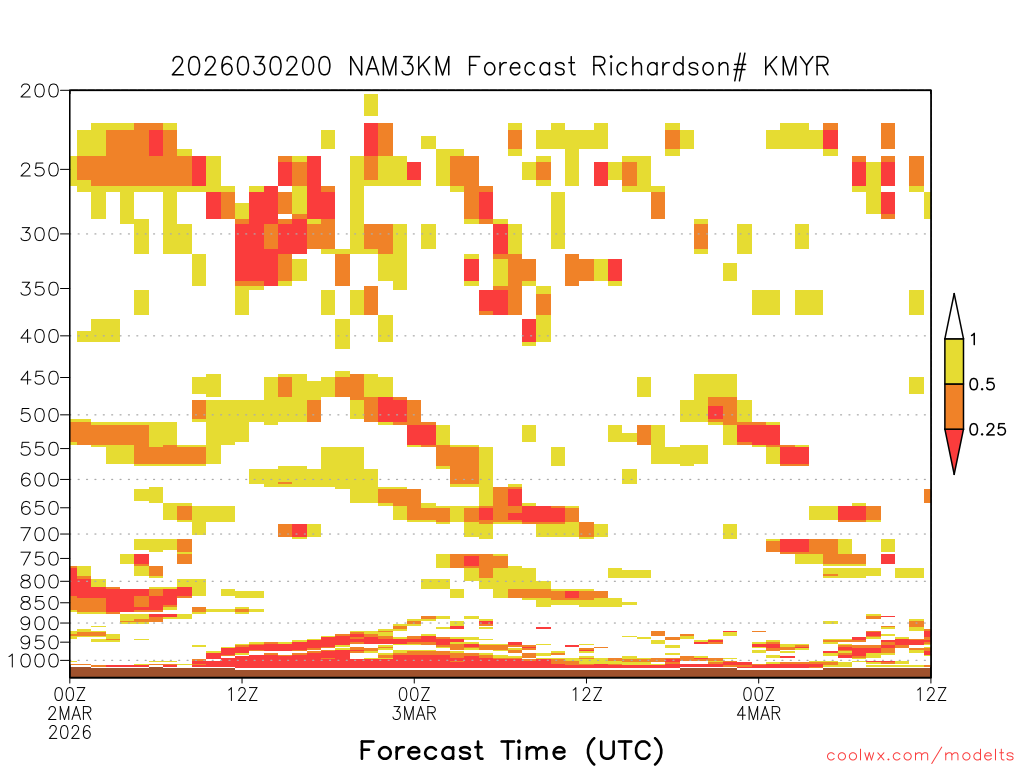 2026030200 NAM3KM Forecast Richardson# KMYR

200
250
300
350
400
450
500
550
600
650
700
750
800
850
900
950
1000

1
0.5
0.25

00Z
2MAR
2026
12Z
00Z
3MAR
12Z
00Z
4MAR
12Z

Forecast Time (UTC)

coolwx.com/modelts